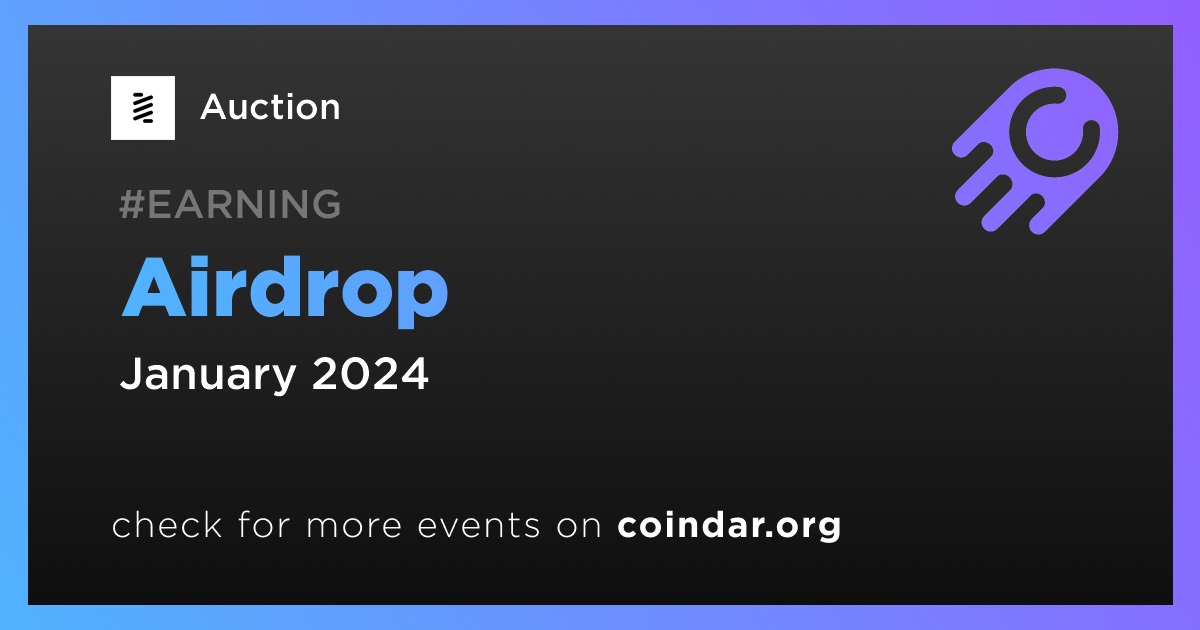 Auction

#EARNING

Airdrop

January 2024

check for more events on coindar.org